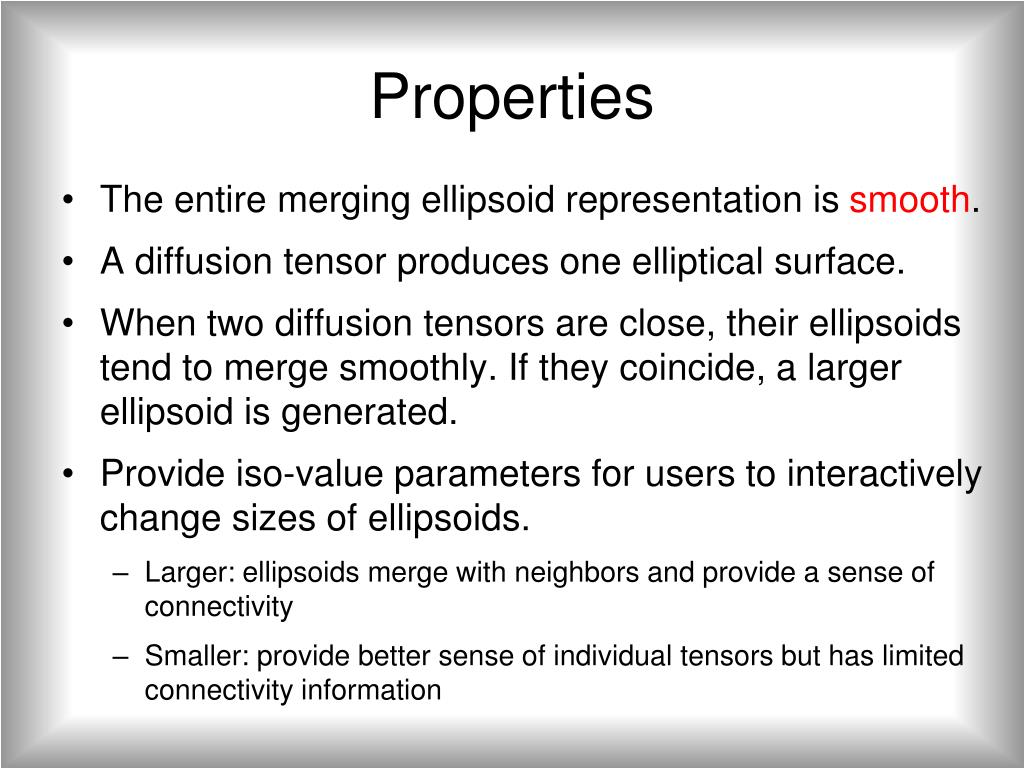 Properties

• The entire merging ellipsoid representation is smooth.
• A diffusion tensor produces one elliptical surface.
• When two diffusion tensors are close, their ellipsoids tend to merge smoothly. If they coincide, a larger ellipsoid is generated.
• Provide iso-value parameters for users to interactively change sizes of ellipsoids.
– Larger: ellipsoids merge with neighbors and provide a sense of connectivity
– Smaller: provide better sense of individual tensors but has limited connectivity information